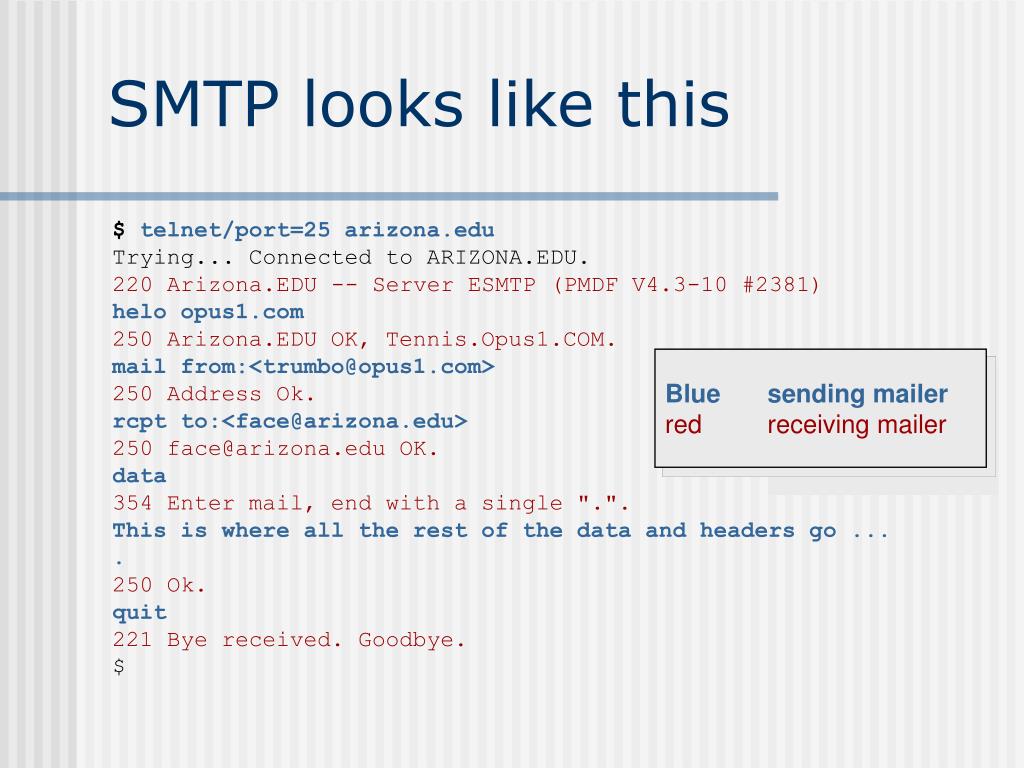 SMTP looks like this

$ telnet/port=25 arizona.edu
Trying... Connected to ARIZONA.EDU.
220 Arizona.EDU -- Server ESMTP (PMDF V4.3-10 #2381)
helo opus1.com
250 Arizona.EDU OK, Tennis.Opus1.COM.
mail from:<trumbo@opus1.com>
250 Address Ok.
rcpt to:<face@arizona.edu>
250 face@arizona.edu OK.
data
354 Enter mail, end with a single ".".
This is where all the rest of the data and headers go ...
.
250 Ok.
quit
221 Bye received. Goodbye.
$

Blue sending mailer
red receiving mailer